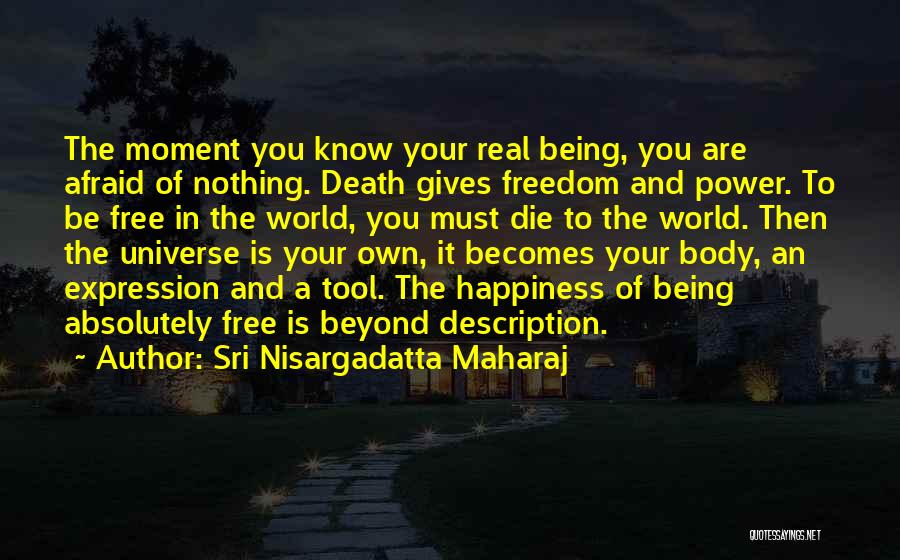 The moment you know your real being, you are afraid of nothing. Death gives freedom and power. To be free in the world, you must die to the world. Then the universe is your own, it becomes your body, an expression and a tool. The happiness of being absolutely free is beyond description.

~ Author: Sri Nisargadatta Maharaj

QUOTESSAYINGS.NET